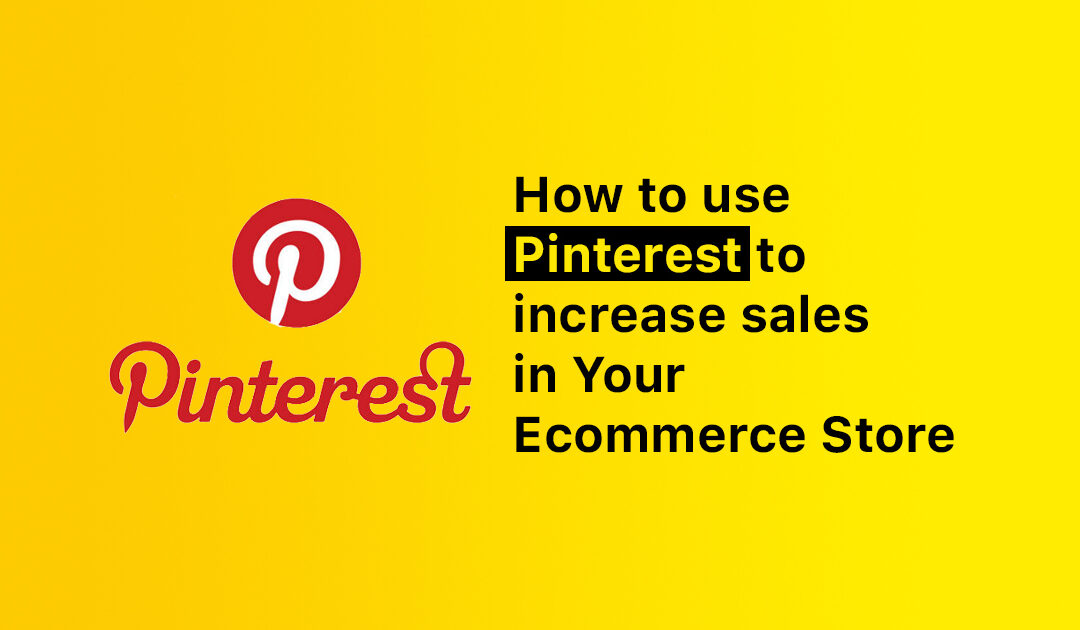 Pinterest

How to use Pinterest to increase sales in Your Ecommerce Store